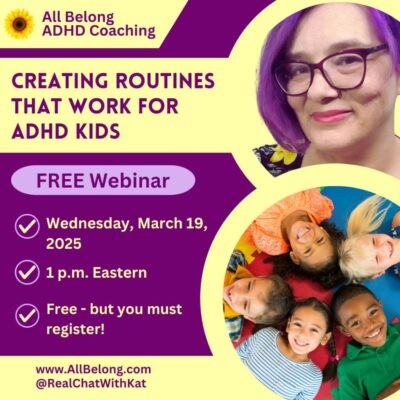 All Belong
ADHD Coaching

CREATING ROUTINES THAT WORK FOR ADHD KIDS

FREE Webinar

Wednesday, March 19, 2025

1 p.m. Eastern

Free - but you must register!

www.AllBelong.com
@RealChatWithKat